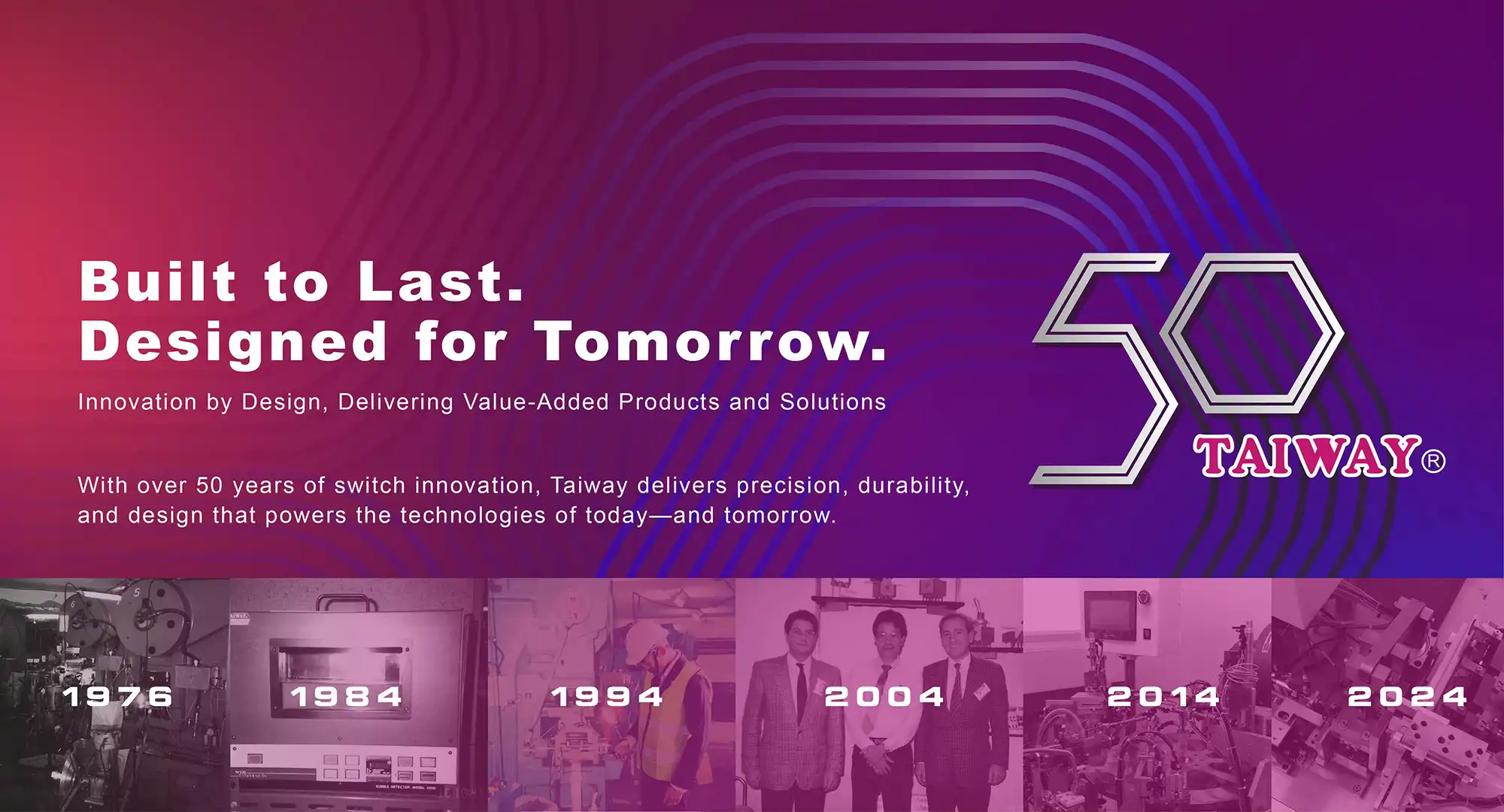 Built to Last.
Designed for Tomorrow.

Innovation by Design, Delivering Value-Added Products and Solutions

With over 50 years of switch innovation, Taiway delivers precision, durability, and design that powers the technologies of today—and tomorrow.

50
TAIWAY®

1976
1984
1994
2004
2014
2024